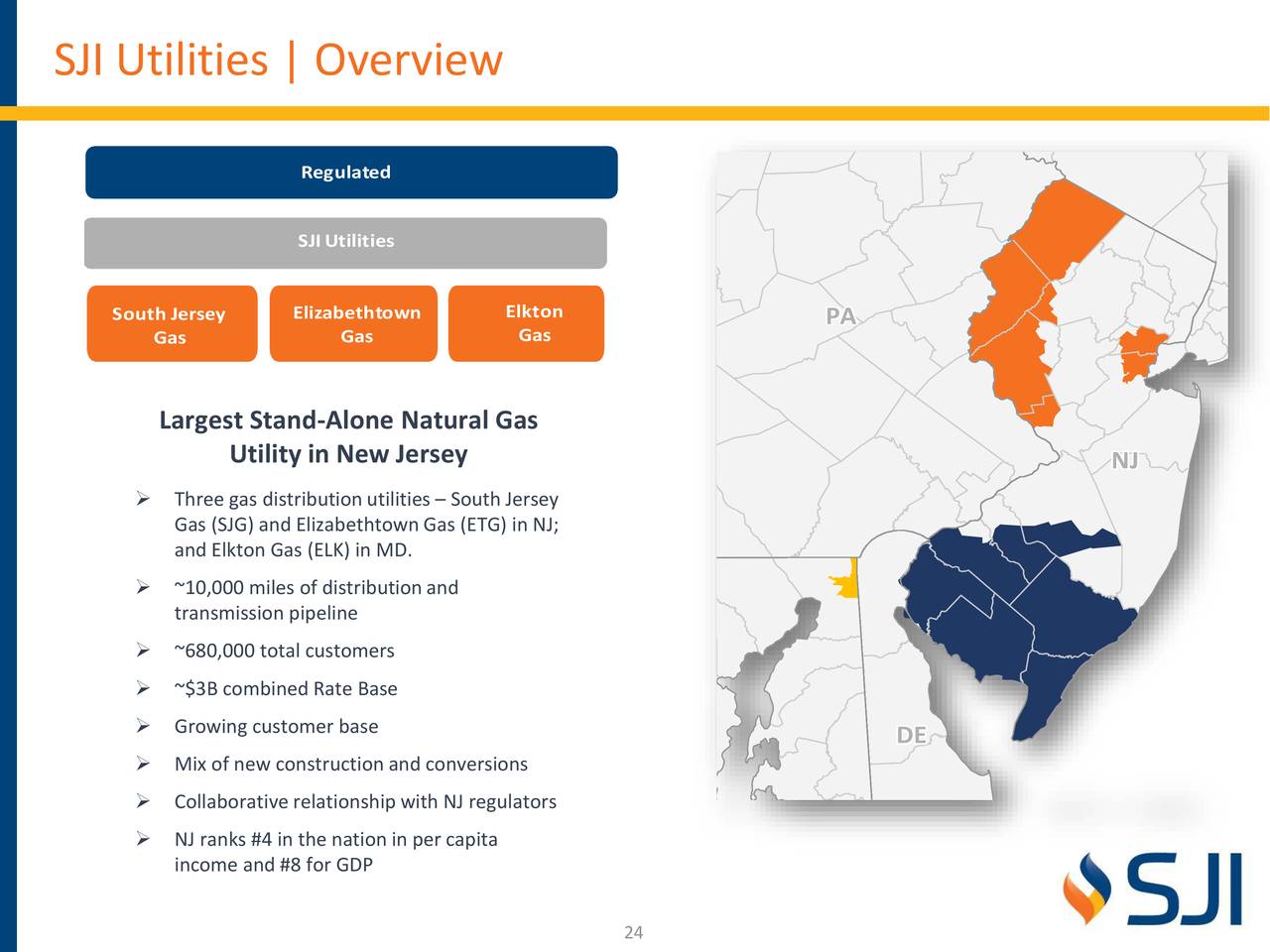 SJI Utilities | Overview

Regulated

SJI Utilities

South Jersey Gas

Elizabethtown Gas

Elkton Gas

Largest Stand-Alone Natural Gas Utility in New Jersey

➢ Three gas distribution utilities – South Jersey Gas (SJG) and Elizabethtown Gas (ETG) in NJ; and Elkton Gas (ELK) in MD.

➢ ~10,000 miles of distribution and transmission pipeline

➢ ~680,000 total customers

➢ ~$3B combined Rate Base

➢ Growing customer base

➢ Mix of new construction and conversions

➢ Collaborative relationship with NJ regulators

➢ NJ ranks #4 in the nation in per capita income and #8 for GDP

PA

NJ

DE

SJI

24